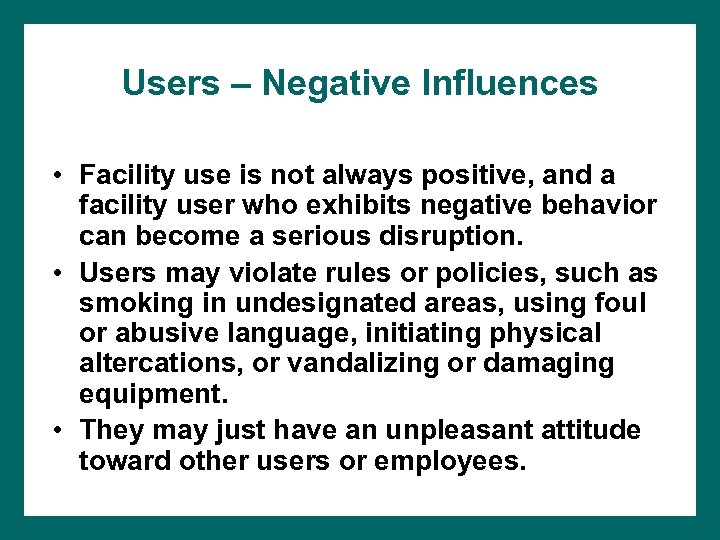 Users – Negative Influences

• Facility use is not always positive, and a facility user who exhibits negative behavior can become a serious disruption.
• Users may violate rules or policies, such as smoking in undesignated areas, using foul or abusive language, initiating physical altercations, or vandalizing or damaging equipment.
• They may just have an unpleasant attitude toward other users or employees.